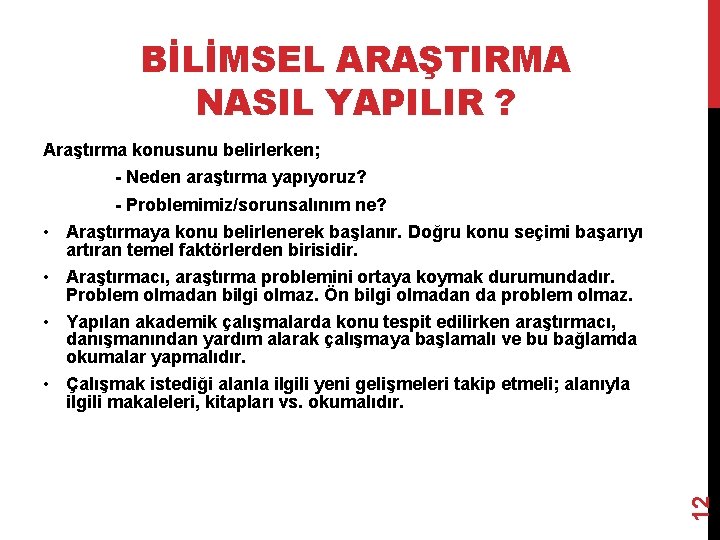 BİLİMSEL ARAŞTIRMA NASIL YAPILIR ?

Araştırma konusunu belirlerken;

- Neden araştırma yapıyoruz?

- Problemimiz/sorunsalınım ne?

• Araştırmaya konu belirlenerek başlanır. Doğru konu seçimi başarıyı artıran temel faktörlerden birisidir.

• Araştırmacı, araştırma problemini ortaya koymak durumundadır. Problem olmadan bilgi olmaz. Ön bilgi olmadan da problem olmaz.

• Yapılan akademik çalışmalarda konu tespit edilirken araştırmacı, danışmanından yardım alarak çalışmaya başlamalı ve bu bağlamda okumalar yapmalıdır.

• Çalışmak istediği alanla ilgili yeni gelişmeleri takip etmeli; alanıyla ilgili makaleleri, kitapları vs. okumalıdır.

12